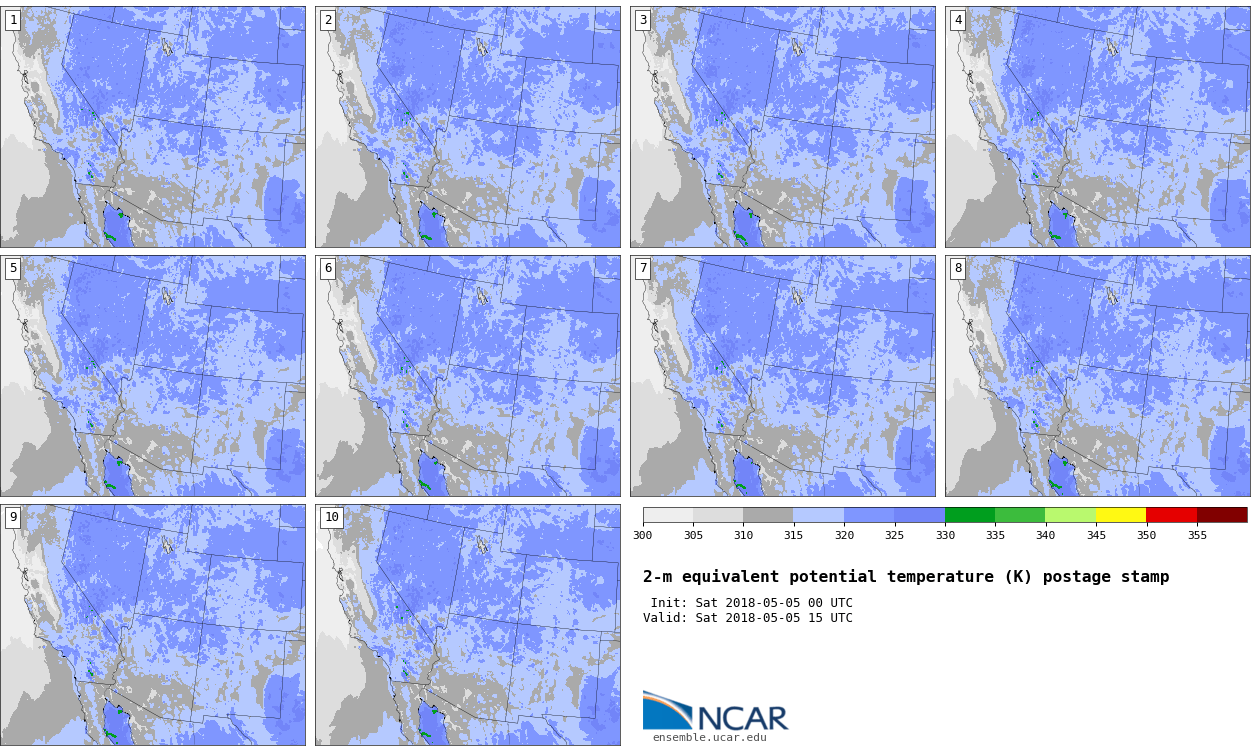 1

2

3

4

5

6

7

8

9

10

300 305 310 315 320 325 330 335 340 345 350 355

2-m equivalent potential temperature (K) postage stamp

Init: Sat 2018-05-05 00 UTC
Valid: Sat 2018-05-05 15 UTC

NCAR
ensemble.ucar.edu